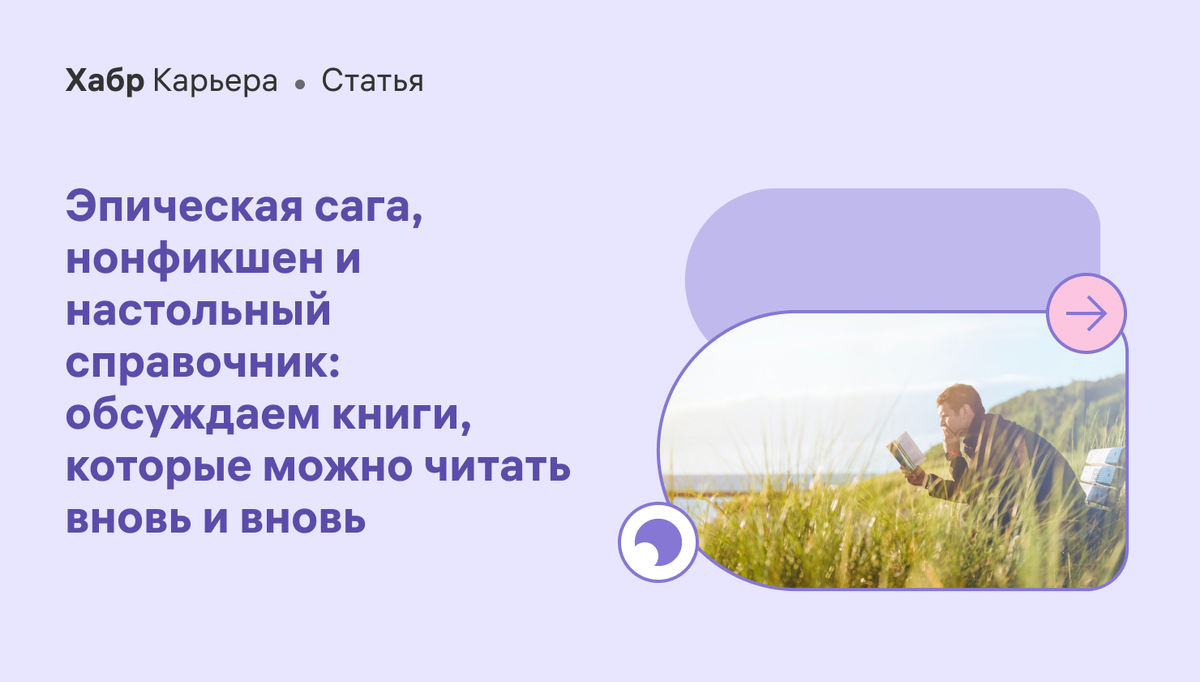 Хабр Карьера • Статья

Эпическая сага, нонфикшен и настольный справочник: обсуждаем книги, которые можно читать вновь и вновь